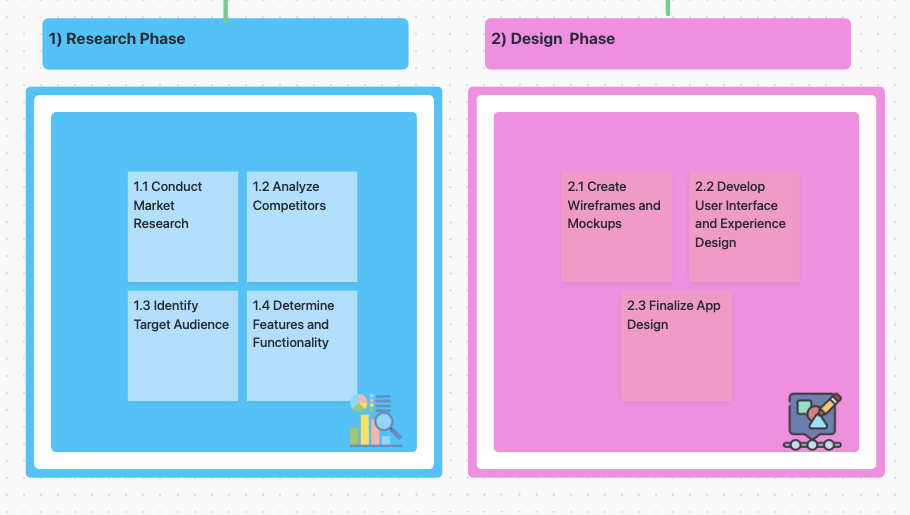 1) Research Phase

1.1 Conduct Market Research

1.2 Analyze Competitors

1.3 Identify Target Audience

1.4 Determine Features and Functionality

2) Design Phase

2.1 Create Wireframes and Mockups

2.2 Develop User Interface and Experience Design

2.3 Finalize App Design